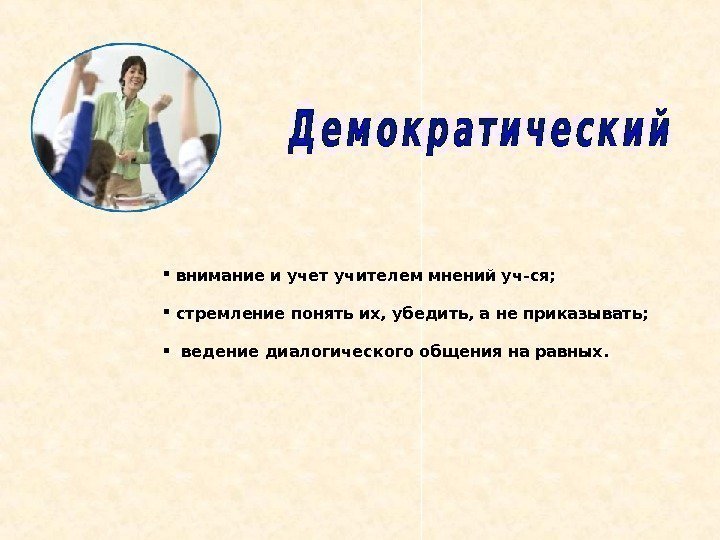 Демократический

▪ внимание и учет учителем мнений уч-ся;

▪ стремление понять их, убедить, а не приказывать;

▪ ведение диалогического общения на равных.